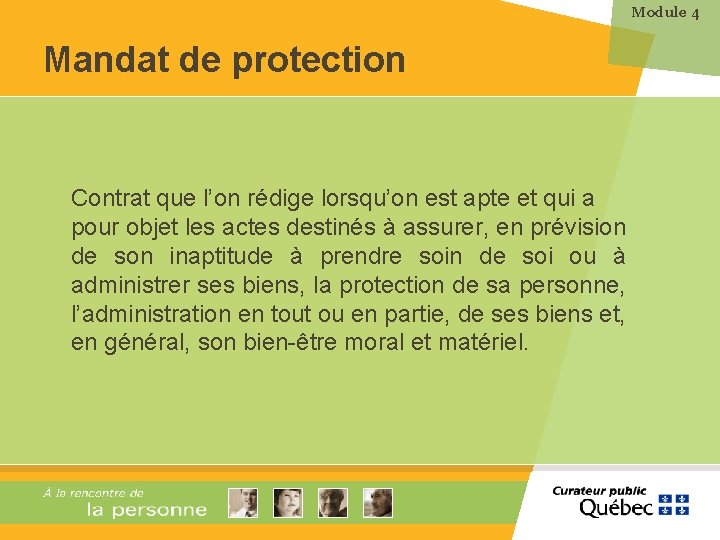 Module 4

Mandat de protection

Contrat que l’on rédige lorsqu’on est apte et qui a pour objet les actes destinés à assurer, en prévision de son inaptitude à prendre soin de soi ou à administrer ses biens, la protection de sa personne, l’administration en tout ou en partie, de ses biens et, en général, son bien-être moral et matériel.

À la rencontre de
la personne

Curateur public
Québec